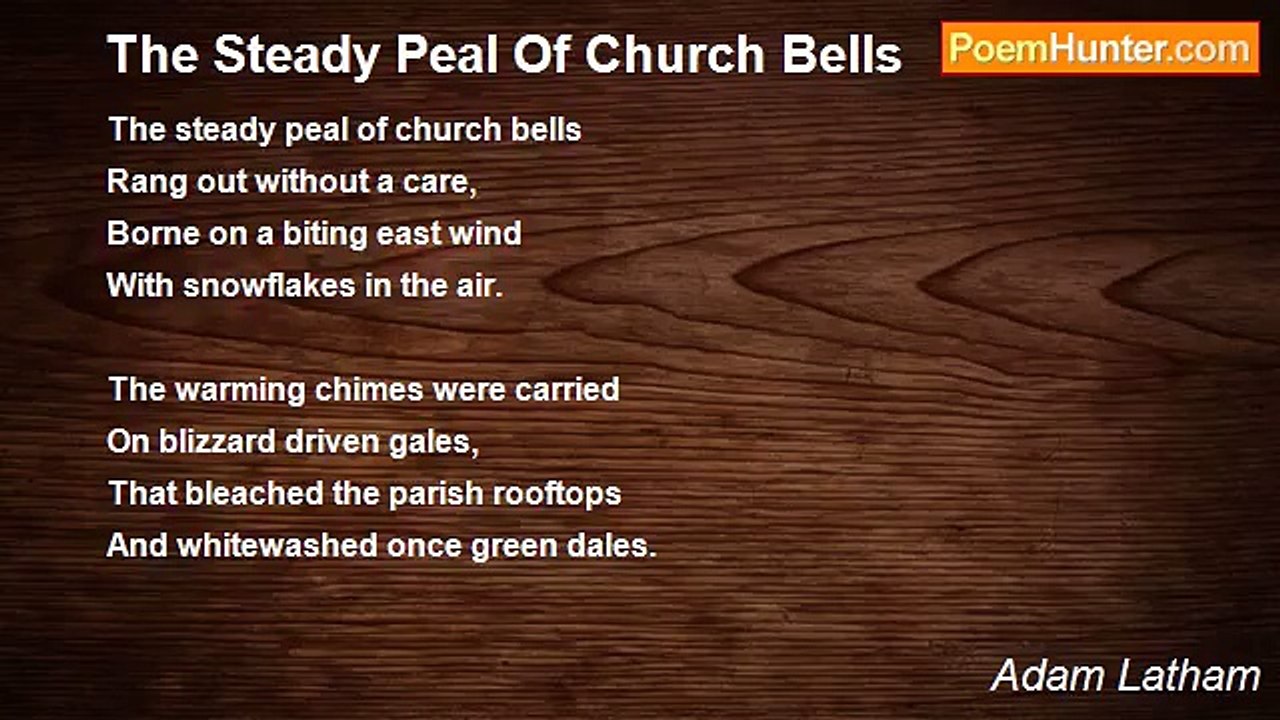 The Steady Peal Of Church Bells

PoemHunter.com

The steady peal of church bells
Rang out without a care,
Borne on a biting east wind
With snowflakes in the air.

The warming chimes were carried
On blizzard driven gales,
That bleached the parish rooftops
And whitewashed once green dales.

Adam Latham